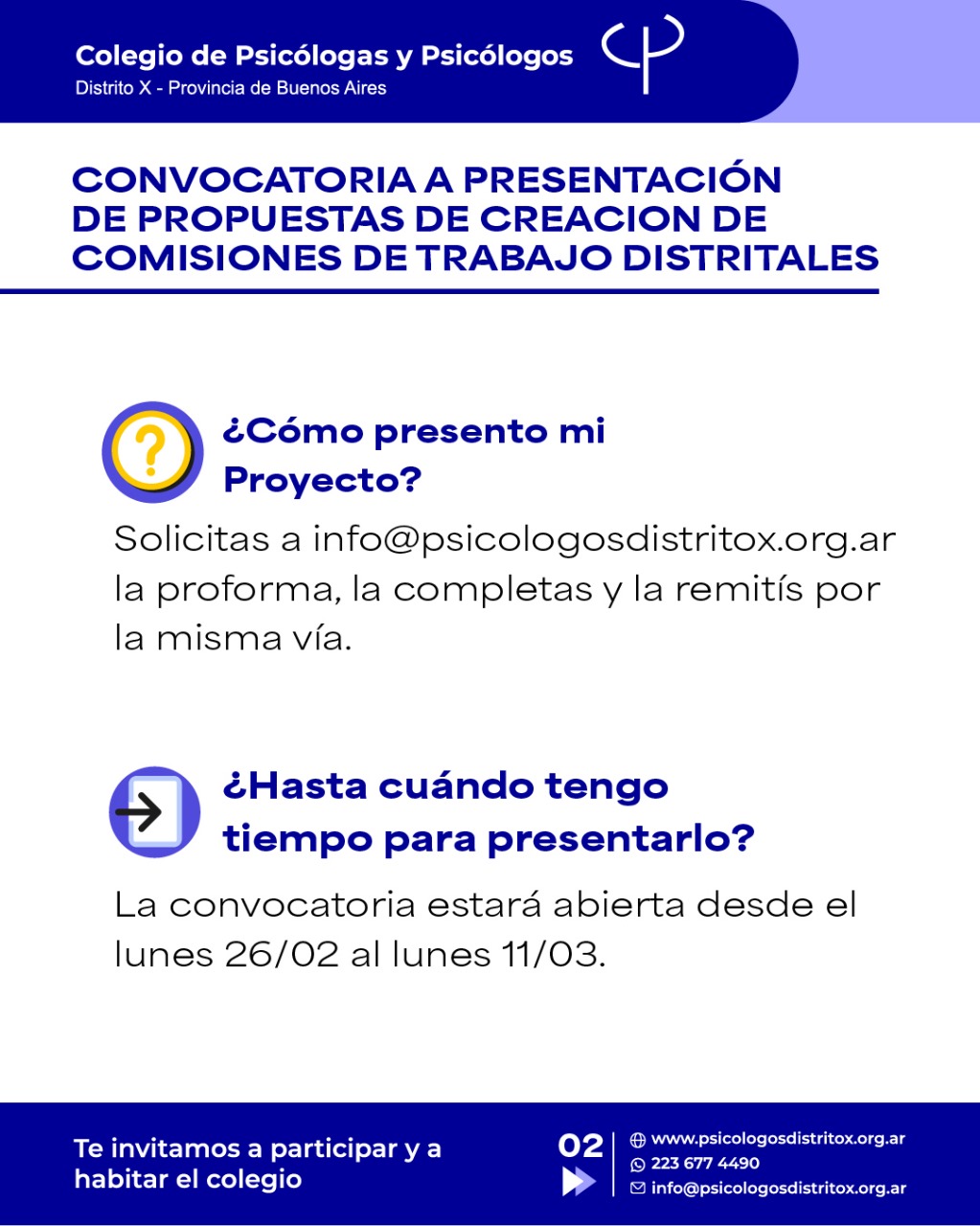 Colegio de Psicólogas y Psicólogos
Distrito X - Provincia de Buenos Aires

CONVOCATORIA A PRESENTACIÓN DE PROPUESTAS DE CREACION DE COMISIONES DE TRABAJO DISTRITALES

¿Cómo presento mi Proyecto?

Solicitas a info@psicologosdistritox.org.ar la proforma, la completas y la remitís por la misma vía.

¿Hasta cuándo tengo tiempo para presentarlo?

La convocatoria estará abierta desde el lunes 26/02 al lunes 11/03.

Te invitamos a participar y a habitar el colegio

02

www.psicologosdistritox.org.ar
223 677 4490
info@psicologosdistritox.org.ar